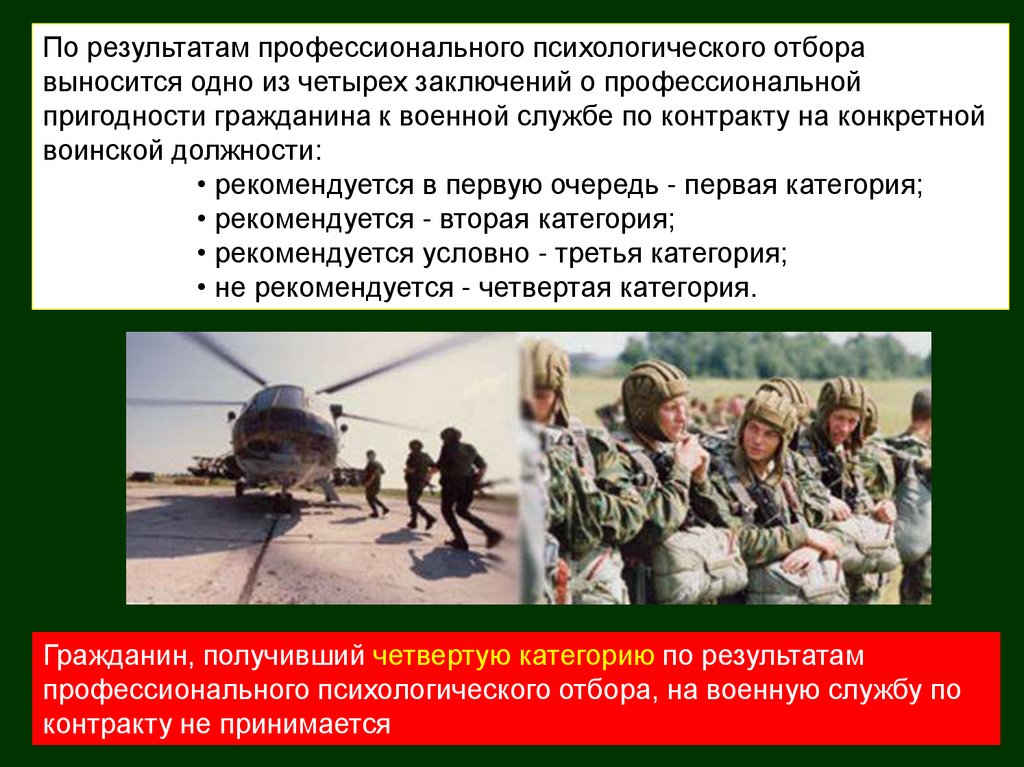 По результатам профессионального психологического отбора выносится одно из четырех заключений о профессиональной пригодности гражданина к военной службе по контракту на конкретной воинской должности:

• рекомендуется в первую очередь - первая категория;
• рекомендуется - вторая категория;
• рекомендуется условно - третья категория;
• не рекомендуется - четвертая категория.

Гражданин, получивший четвертую категорию по результатам профессионального психологического отбора, на военную службу по контракту не принимается